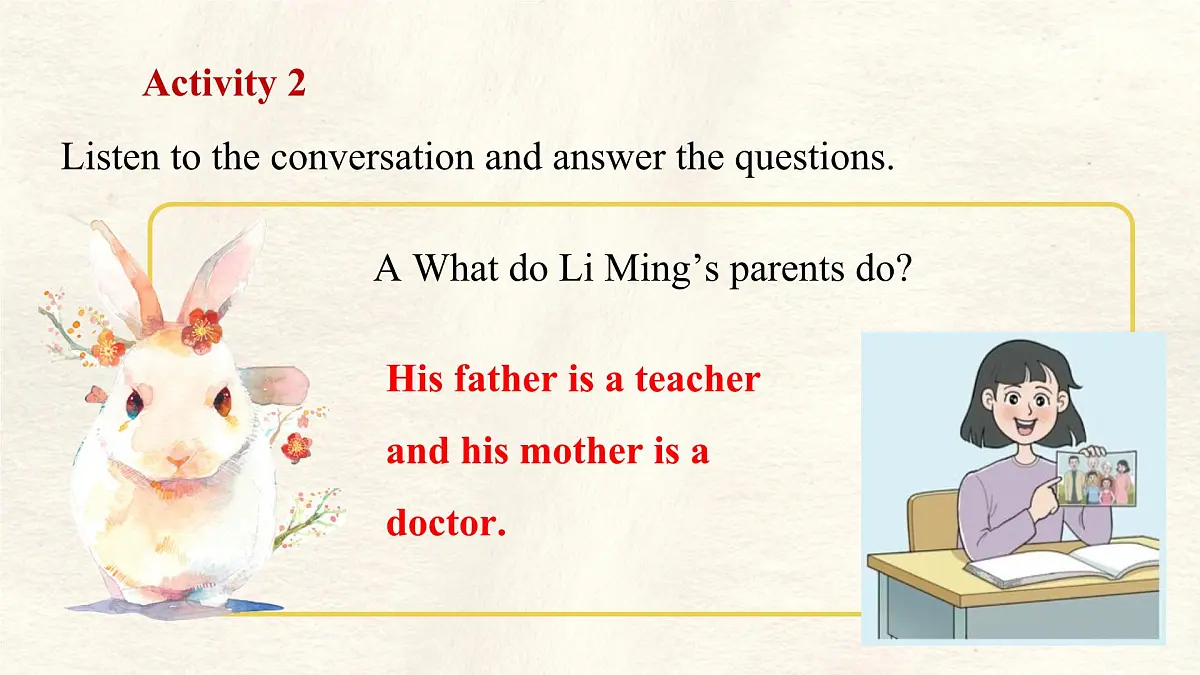 Activity 2

Listen to the conversation and answer the questions.

A What do Li Ming’s parents do?

His father is a teacher and his mother is a doctor.